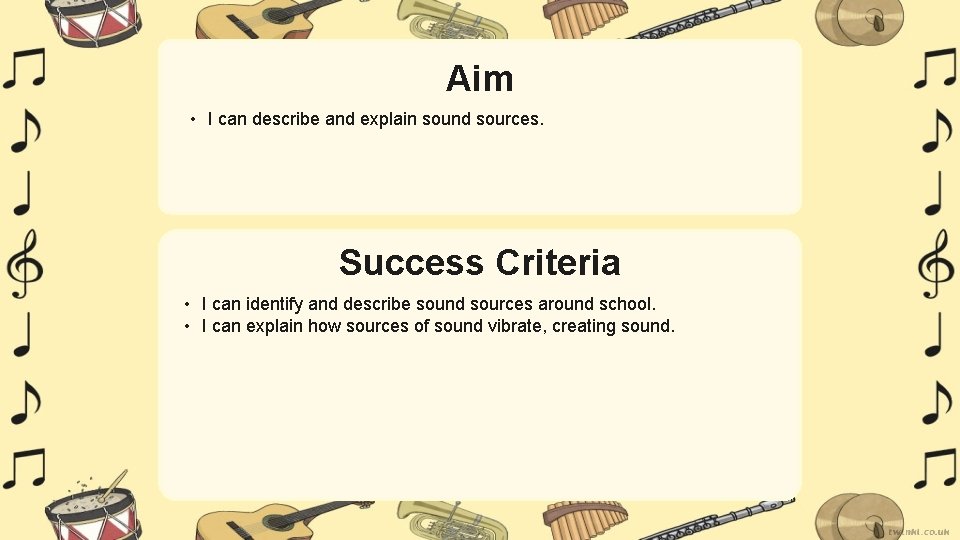 Aim

• I can describe and explain sound sources.

Success Criteria

• I can identify and describe sound sources around school.
• I can explain how sources of sound vibrate, creating sound.

twinkl.co.uk